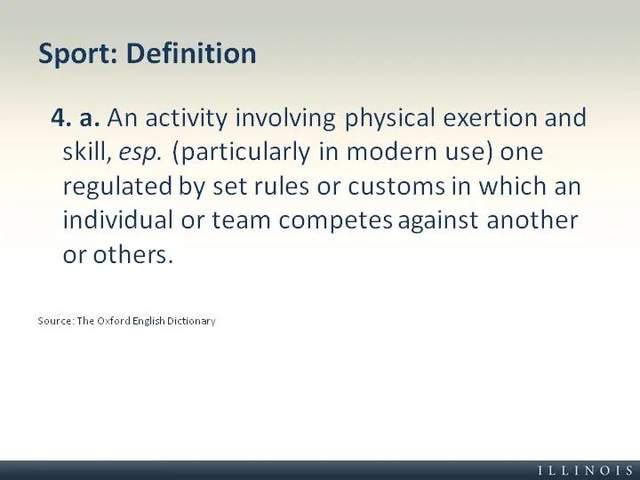 Sport: Definition

4. a. An activity involving physical exertion and skill, esp. (particularly in modern use) one regulated by set rules or customs in which an individual or team competes against another or others.

Source: The Oxford English Dictionary

ILLINOIS